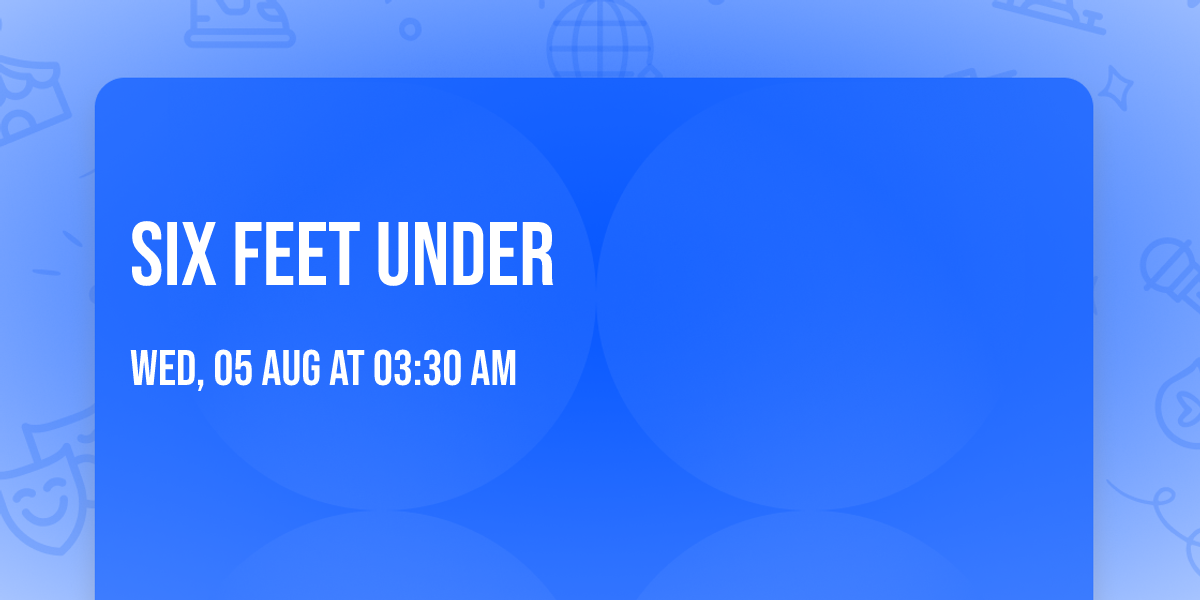 SIX FEET UNDER

WED, 05 AUG AT 03:30 AM